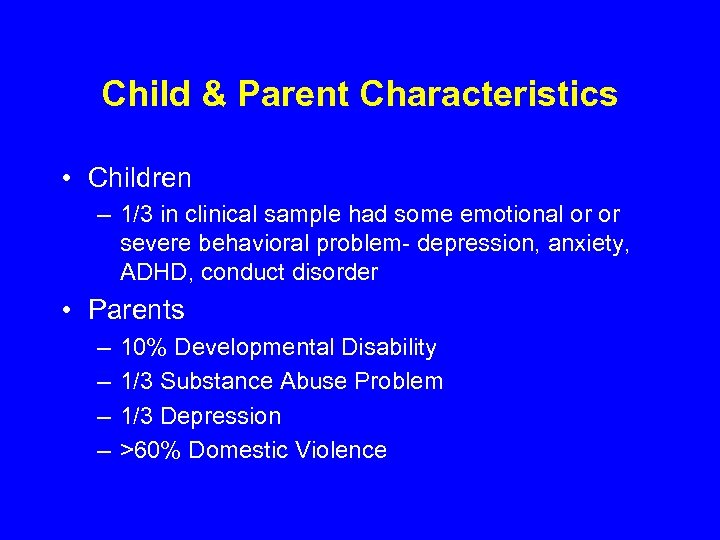 Child & Parent Characteristics

• Children
– 1/3 in clinical sample had some emotional or or severe behavioral problem- depression, anxiety, ADHD, conduct disorder
• Parents
– 10% Developmental Disability
– 1/3 Substance Abuse Problem
– 1/3 Depression
– >60% Domestic Violence